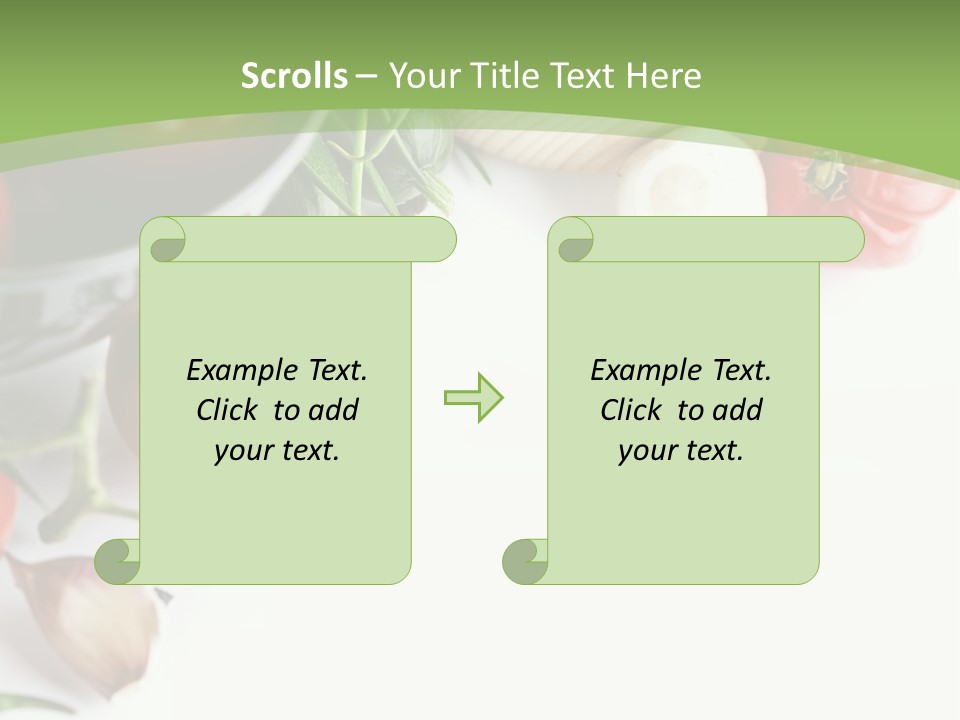 Scrolls – Your Title Text Here

Example Text. Click to add your text.

Example Text. Click to add your text.